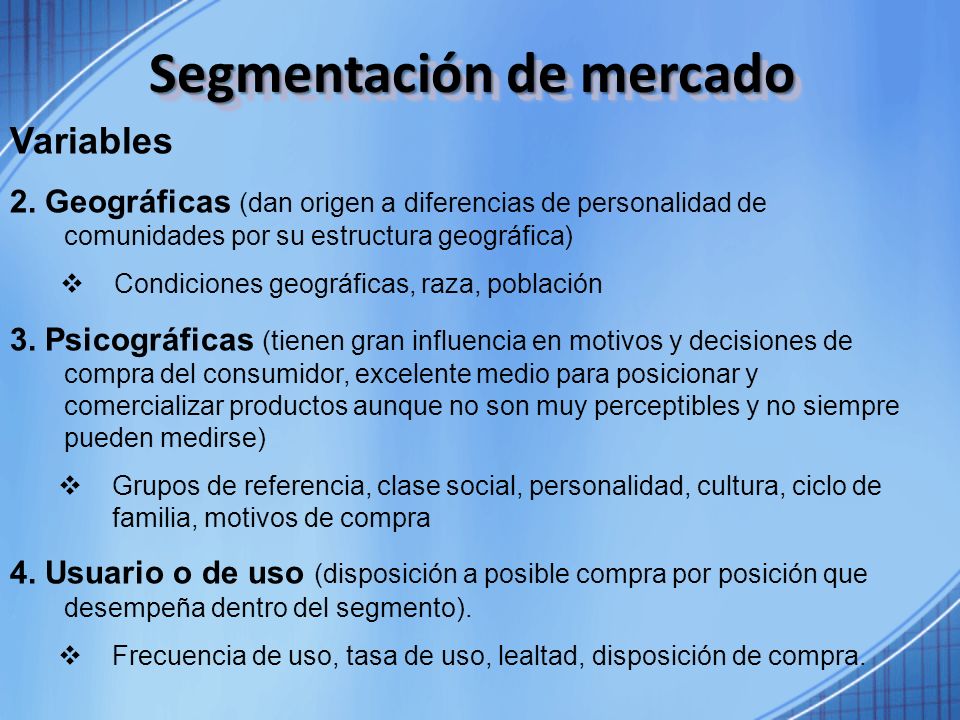 Segmentación de mercado

Variables

2. Geográficas (dan origen a diferencias de personalidad de comunidades por su estructura geográfica)

❖ Condiciones geográficas, raza, población

3. Psicográficas (tienen gran influencia en motivos y decisiones de compra del consumidor, excelente medio para posicionar y comercializar productos aunque no son muy perceptibles y no siempre pueden medirse)

❖ Grupos de referencia, clase social, personalidad, cultura, ciclo de familia, motivos de compra

4. Usuario o de uso (disposición a posible compra por posición que desempeña dentro del segmento).

❖ Frecuencia de uso, tasa de uso, lealtad, disposición de compra.